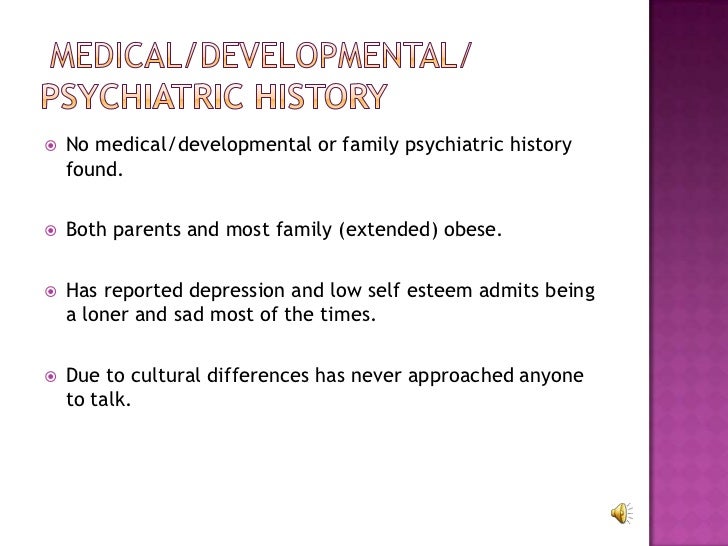 MEDICAL/DEVELOPMENTAL/ PSYCHIATRIC HISTORY

No medical/developmental or family psychiatric history found.

Both parents and most family (extended) obese.

Has reported depression and low self esteem admits being a loner and sad most of the times.

Due to cultural differences has never approached anyone to talk.